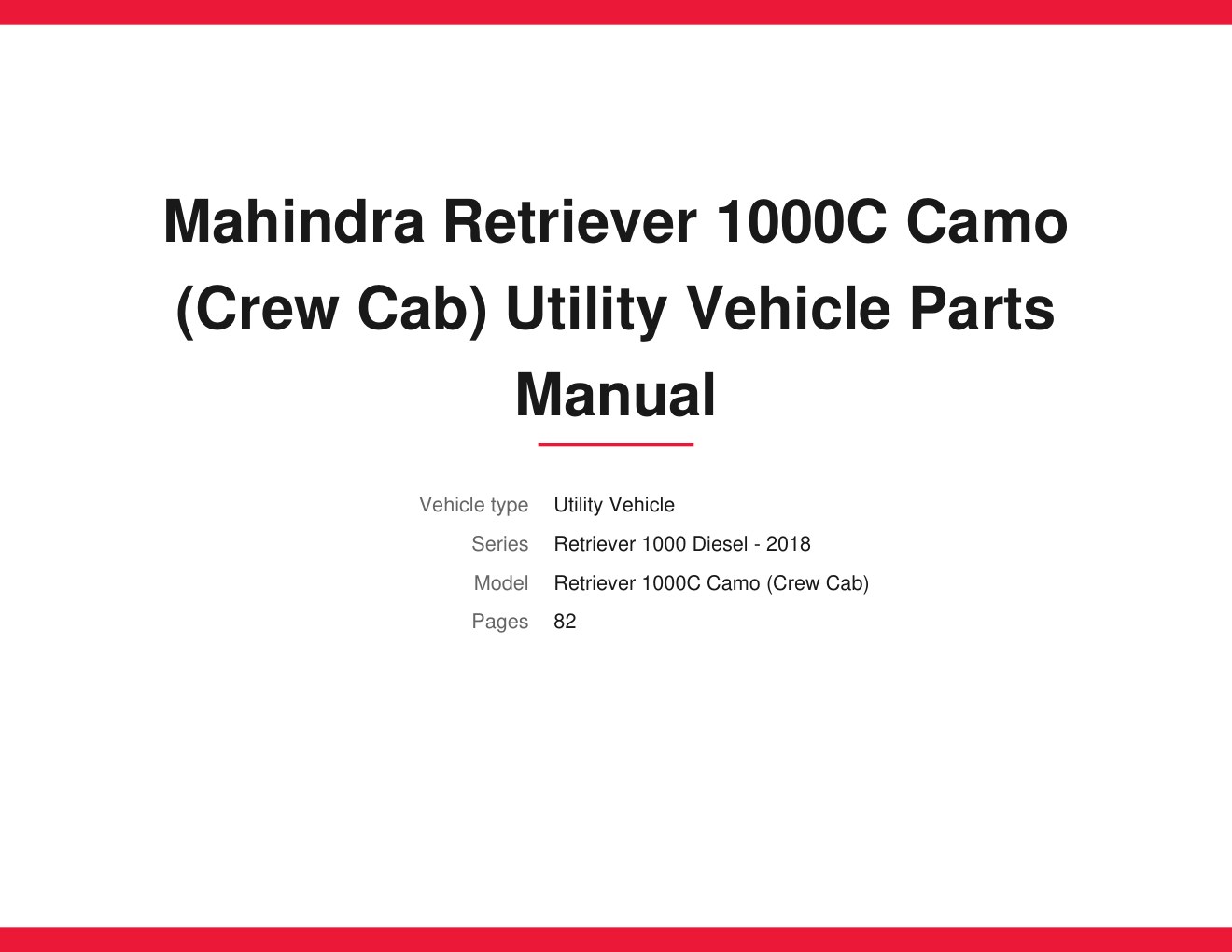 Mahindra Retriever 1000C Camo (Crew Cab) Utility Vehicle Parts Manual

Vehicle type Utility Vehicle
Series Retriever 1000 Diesel - 2018
Model Retriever 1000C Camo (Crew Cab)
Pages 82